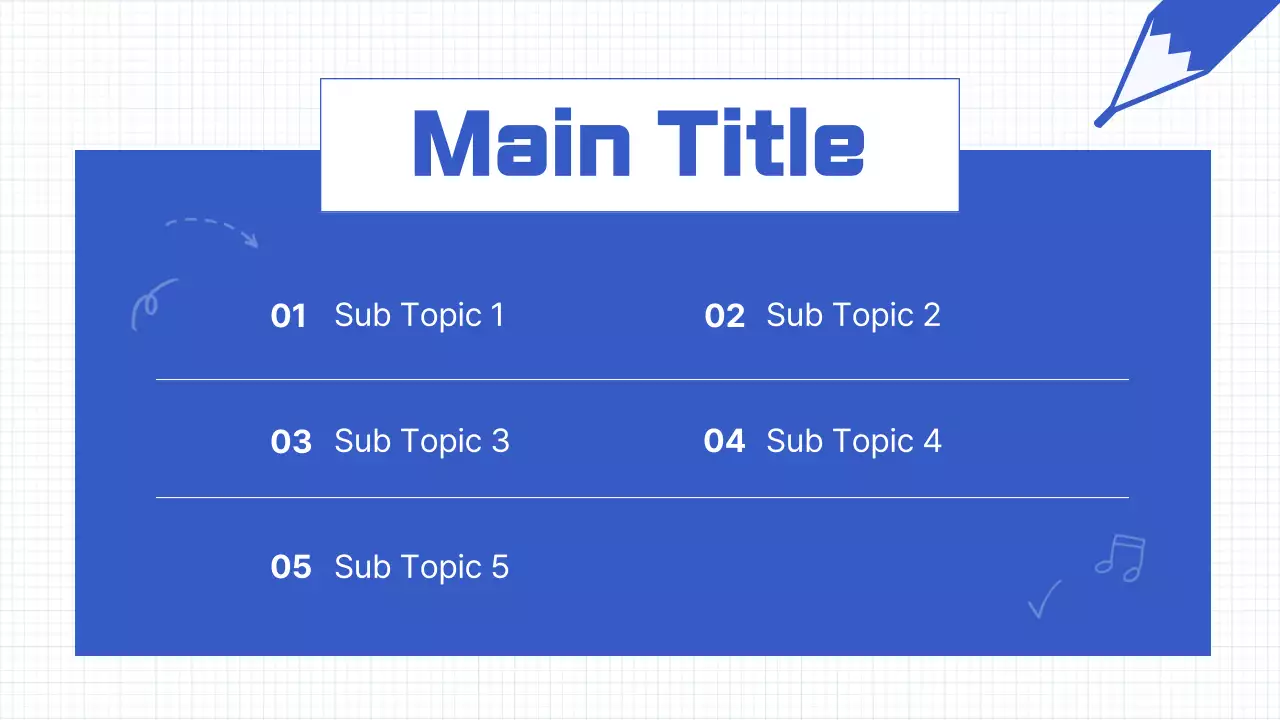 Main Title

01 Sub Topic 1

02 Sub Topic 2

03 Sub Topic 3

04 Sub Topic 4

05 Sub Topic 5